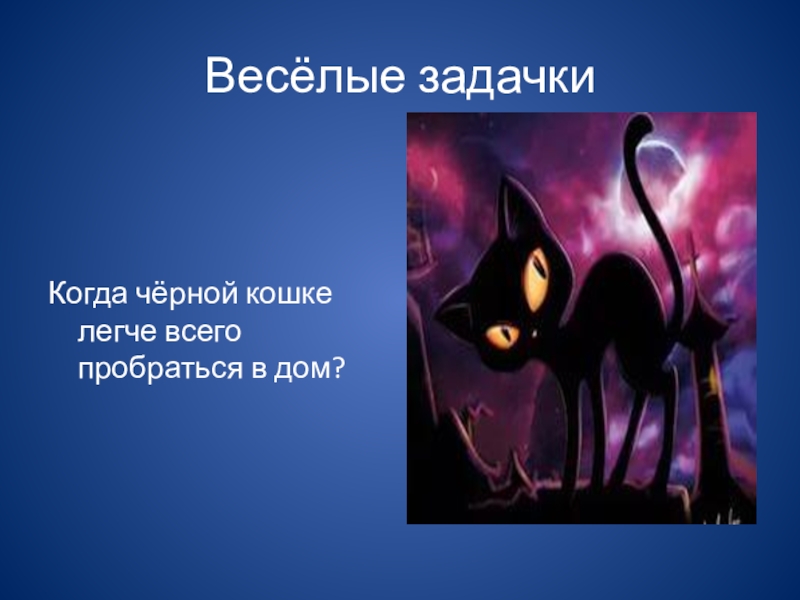 Весёлые задачки

Когда чёрной кошке легче всего пробраться в дом?